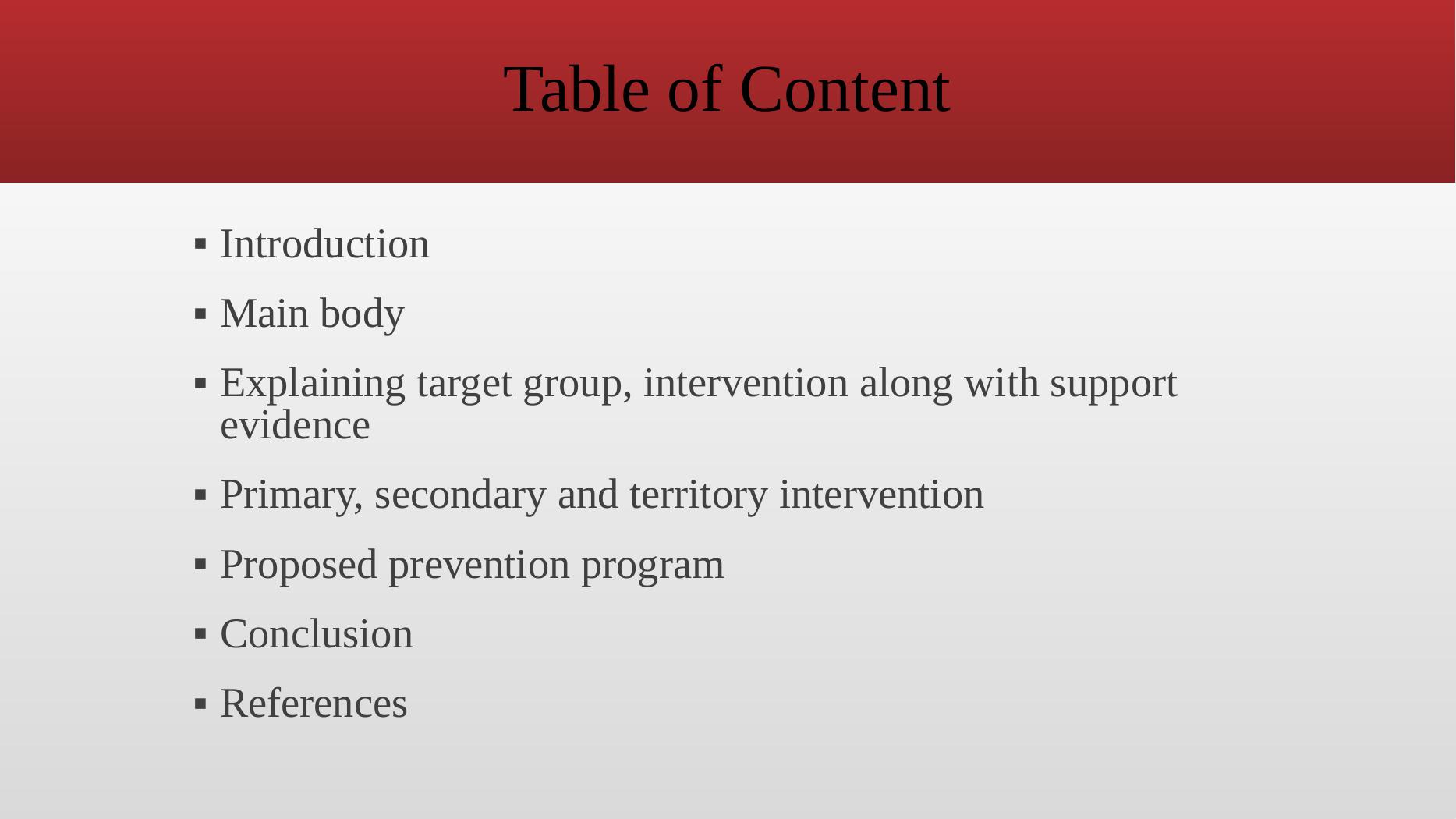 Table of Content

▪ Introduction

▪ Main body

▪ Explaining target group, intervention along with support evidence

▪ Primary, secondary and territory intervention

▪ Proposed prevention program

▪ Conclusion

▪ References